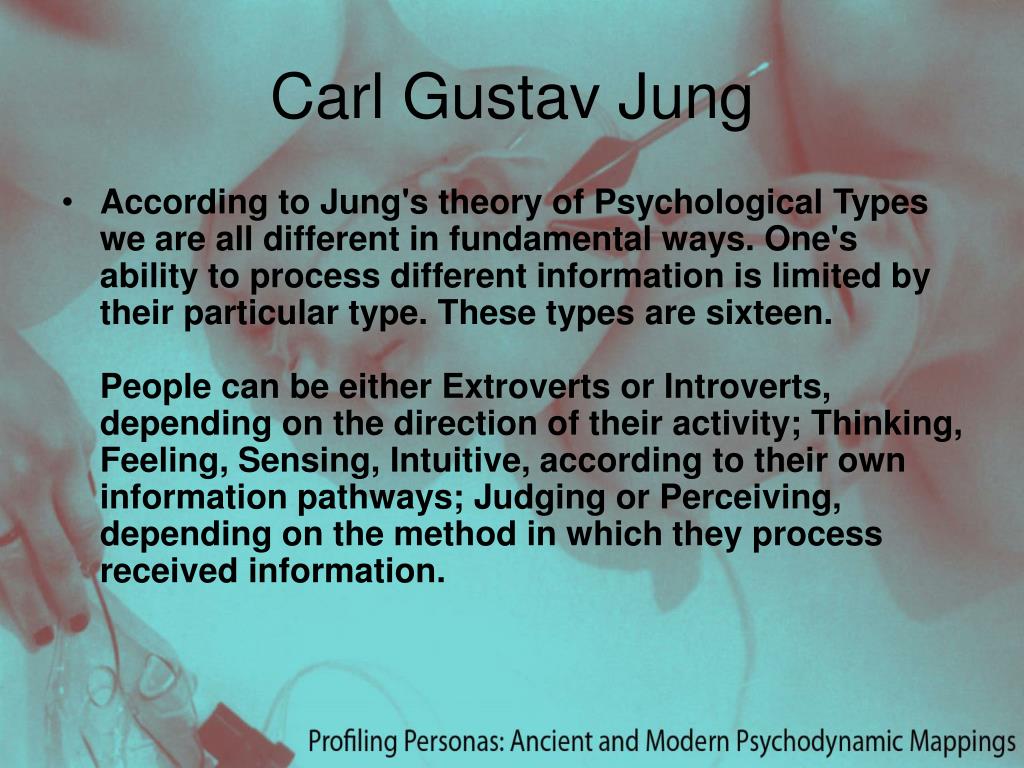 Carl Gustav Jung

• According to Jung's theory of Psychological Types we are all different in fundamental ways. One's ability to process different information is limited by their particular type. These types are sixteen.

People can be either Extroverts or Introverts, depending on the direction of their activity; Thinking, Feeling, Sensing, Intuitive, according to their own information pathways; Judging or Perceiving, depending on the method in which they process received information.

Profiling Personas: Ancient and Modern Psychodynamic Mappings